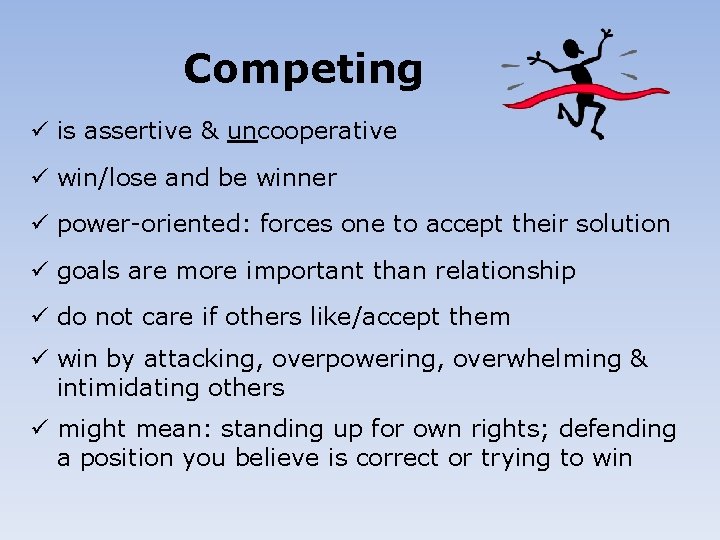 Competing

✓ is assertive & uncooperative

✓ win/lose and be winner

✓ power-oriented: forces one to accept their solution

✓ goals are more important than relationship

✓ do not care if others like/accept them

✓ win by attacking, overpowering, overwhelming & intimidating others

✓ might mean: standing up for own rights; defending a position you believe is correct or trying to win